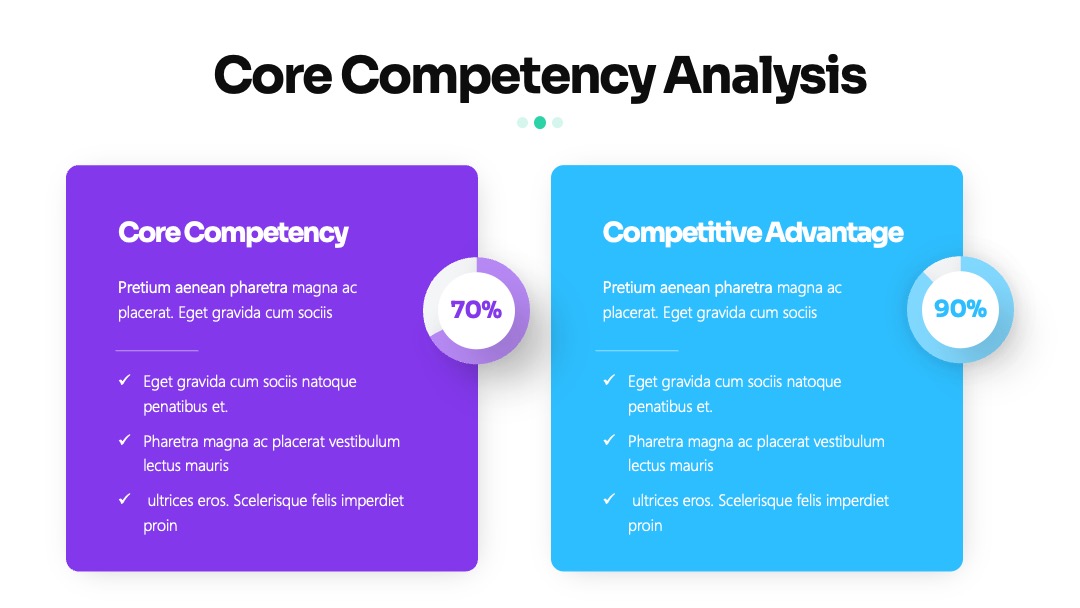 Core Competency Analysis

Core Competency

Pretium aenean pharetra magna ac placerat. Eget gravida cum sociis

70%

✓ Eget gravida cum sociis natoque penatibus et.

✓ Pharetra magna ac placerat vestibulum lectus mauris

✓ ultrices eros. Scelerisque felis imperdiet proin

Competitive Advantage

Pretium aenean pharetra magna ac placerat. Eget gravida cum sociis

90%

✓ Eget gravida cum sociis natoque penatibus et.

✓ Pharetra magna ac placerat vestibulum lectus mauris

✓ ultrices eros. Scelerisque felis imperdiet proin